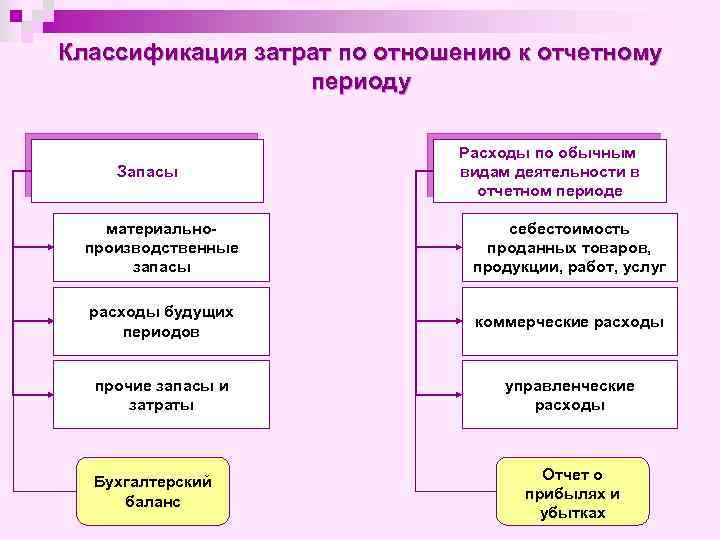 Классификация затрат по отношению к отчетному периоду

Запасы

материально-производственные запасы

расходы будущих периодов

прочие запасы и затраты

Бухгалтерский баланс

Расходы по обычным видам деятельности в отчетном периоде

себестоимость проданных товаров, продукции, работ, услуг

коммерческие расходы

управленческие расходы

Отчет о прибылях и убытках